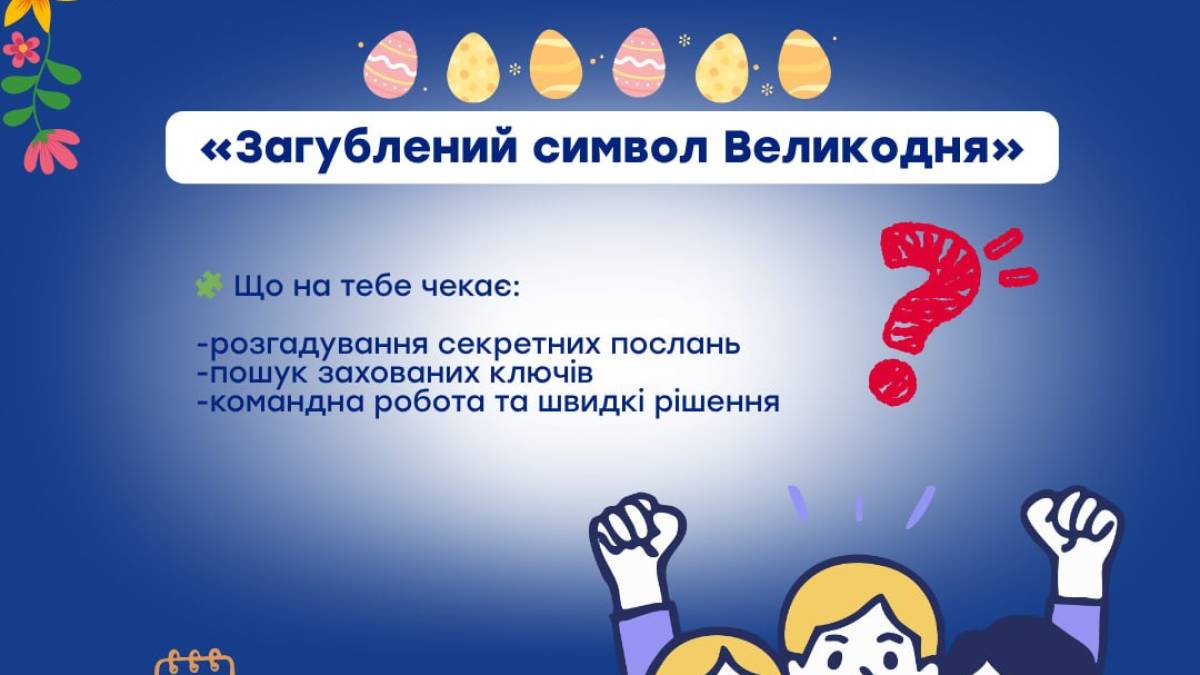 «Загублений символ Великодня»

Що на тебе чекає:

-розгадування секретних послань
-пошук захованих ключів
-командна робота та швидкі рішення